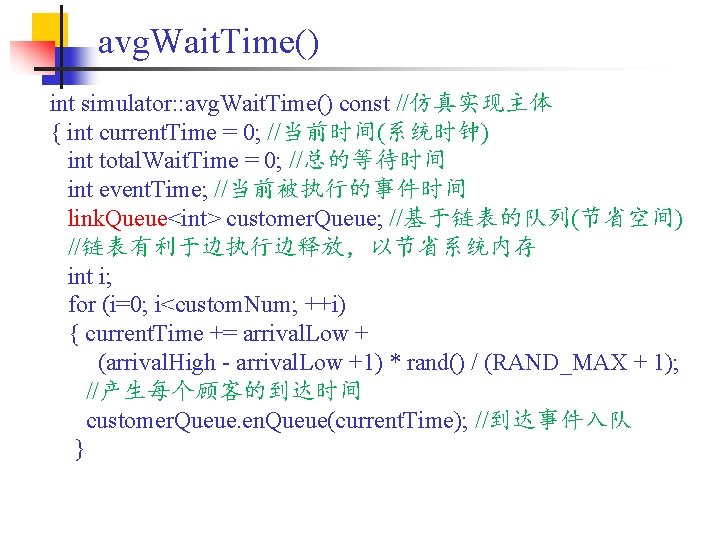 avgWaitTime()

int simulator::avgWaitTime() const //仿真实现主体
{ int currentTime = 0; //当前时间(系统时钟)
int totalWaitTime = 0; //总的等待时间
int eventTime; //当前被执行的事件时间
linkQueue<int> customerQueue; //基于链表的队列(节省空间)
//链表有利于边执行边释放，以节省系统内存
int i;
for (i=0; i<customNum; ++i)
{ currentTime += arrivalLow +
(arrivalHigh - arrivalLow +1) * rand() / (RAND_MAX + 1);
//产生每个顾客的到达时间
customerQueue.enQueue(currentTime); //到达事件入队
}